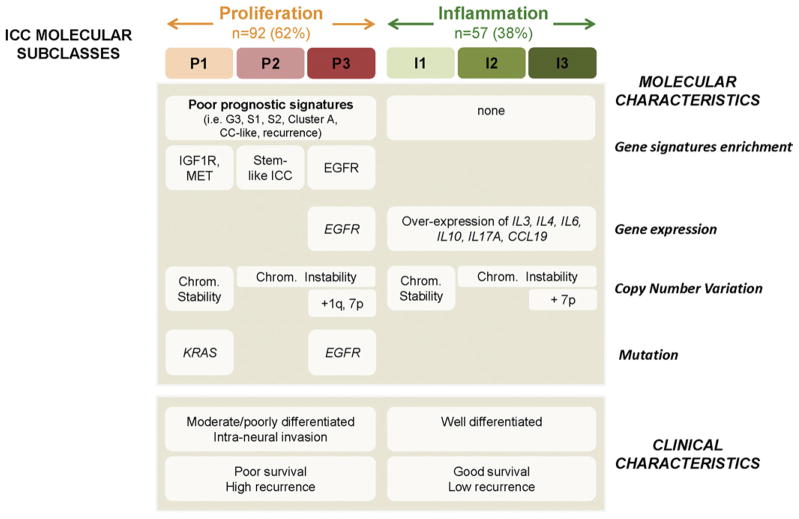 ICC MOLECULAR SUBCLASSES

Proliferation
n=92 (62%)

Inflammation
n=57 (38%)

P1 P2 P3 I1 I2 I3

MOLECULAR CHARACTERISTICS

Poor prognostic signatures
(i.e. G3, S1, S2, Cluster A, CC-like, recurrence)

none

Gene signatures enrichment

IGF1R, MET

Stem-like ICC

EGFR

EGFR

Over-expression of IL3, IL4, IL6, IL10, IL17A, CCL19

Gene expression

Chrom. Stability

Chrom. Instability

+1q, 7p

Chrom. Stability

Chrom. Instability

+ 7p

Copy Number Variation

KRAS

EGFR

Mutation

Moderate/poorly differentiated
Intra-neural invasion

Well differentiated

CLINICAL CHARACTERISTICS

Poor survival
High recurrence

Good survival
Low recurrence